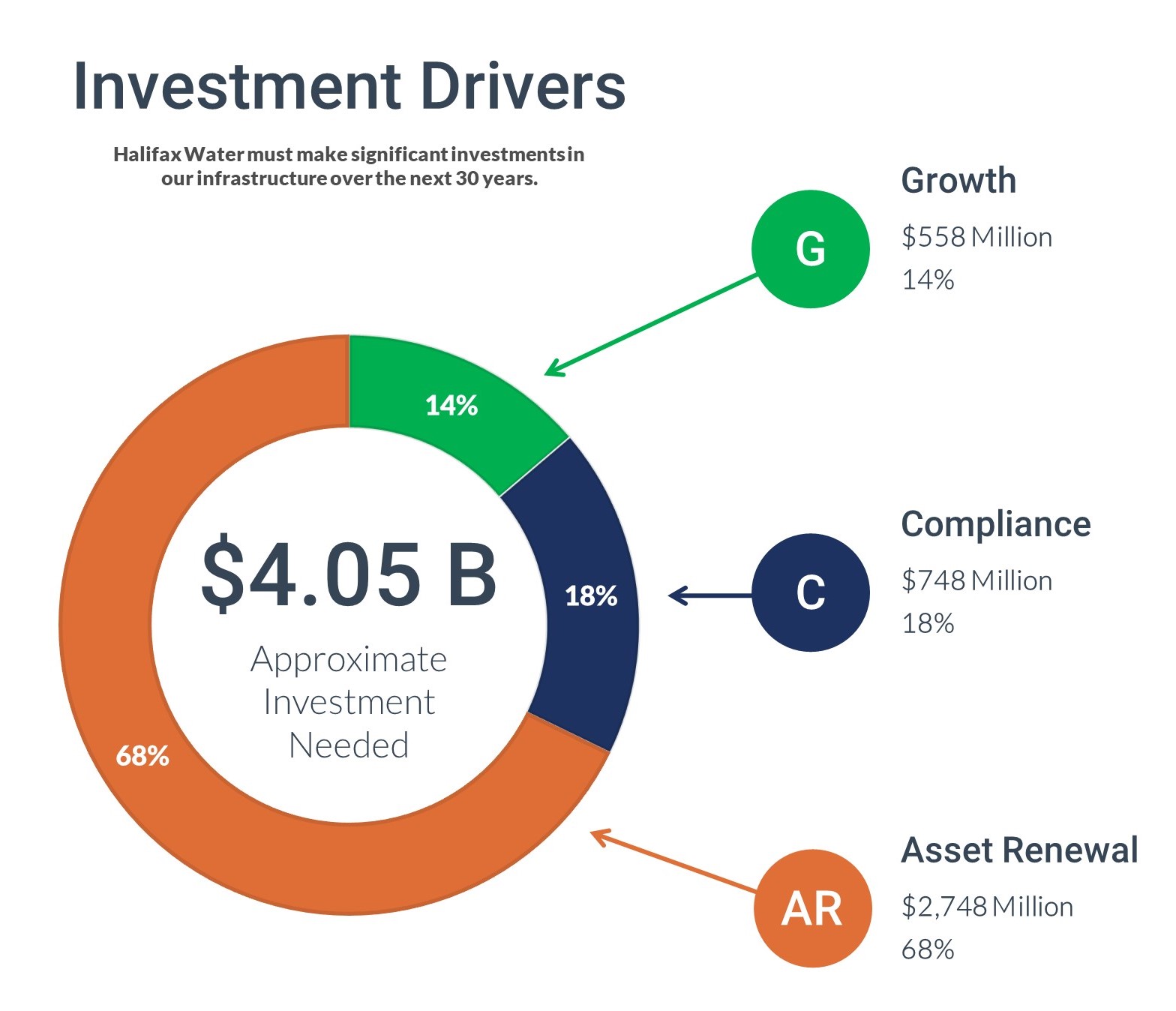 Investment Drivers

Halifax Water must make significant investments in our infrastructure over the next 30 years.

14%

18%

68%

$4.05 B
Approximate Investment Needed

G

Growth
$558 Million
14%

C

Compliance
$748 Million
18%

AR

Asset Renewal
$2,748 Million
68%